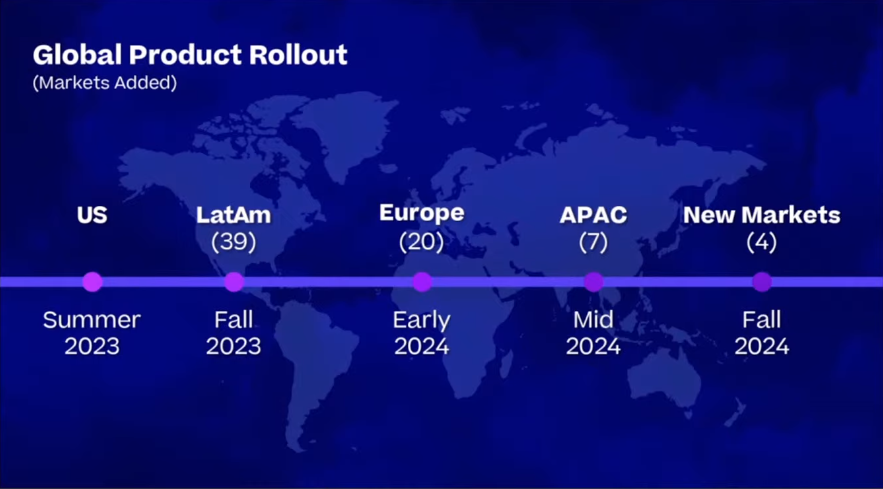 Global Product Rollout
(Markets Added)

US

Summer 2023

LatAm (39)

Fall 2023

Europe (20)

Early 2024

APAC (7)

Mid 2024

New Markets (4)

Fall 2024